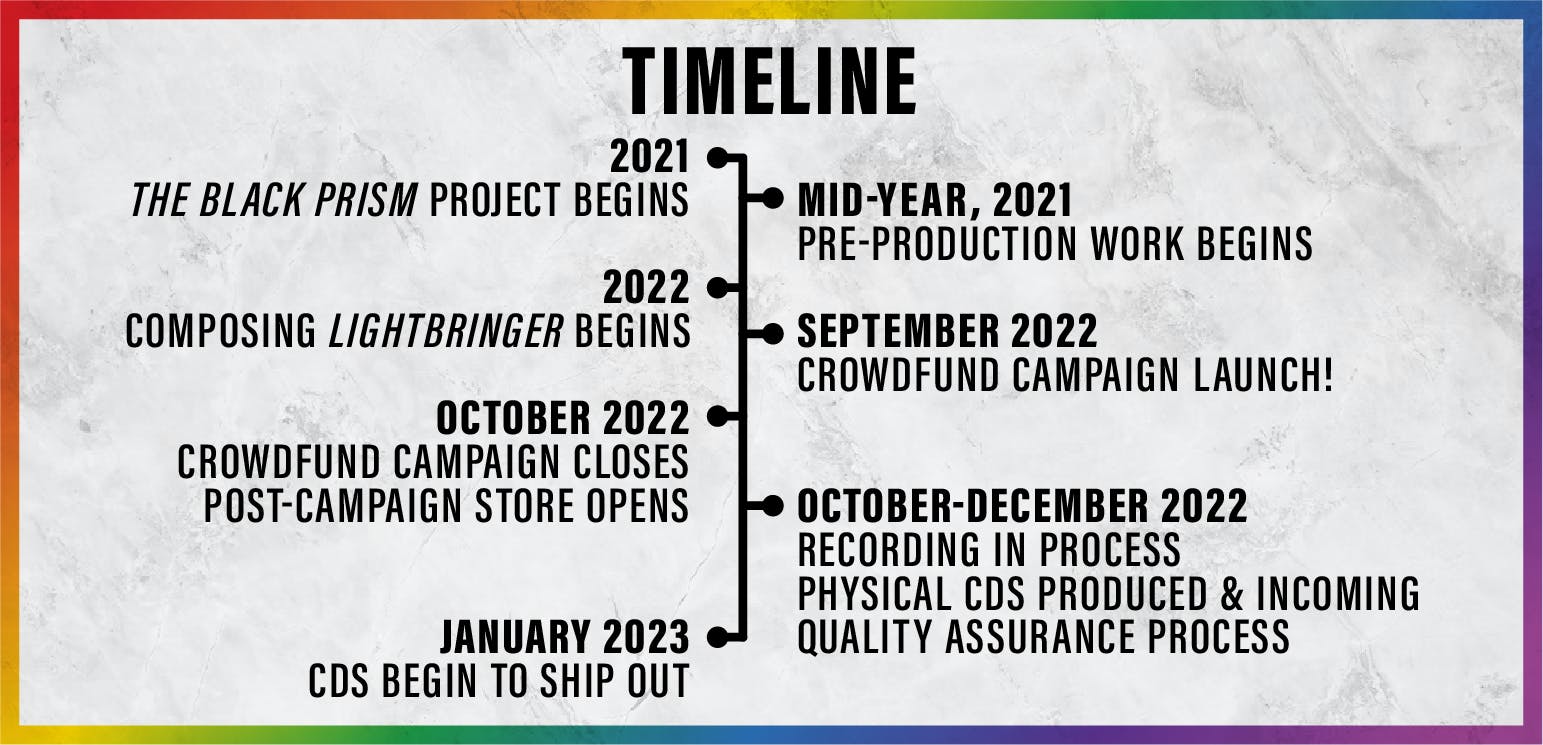 TIMELINE

2021
THE BLACK PRISM PROJECT BEGINS

MID-YEAR, 2021
PRE-PRODUCTION WORK BEGINS

2022
COMPOSING LIGHTBRINGER BEGINS

SEPTEMBER 2022
CROWDFUND CAMPAIGN LAUNCH!

OCTOBER 2022
CROWDFUND CAMPAIGN CLOSES
POST-CAMPAIGN STORE OPENS

OCTOBER-DECEMBER 2022
RECORDING IN PROCESS
PHYSICAL CDS PRODUCED & INCOMING
QUALITY ASSURANCE PROCESS

JANUARY 2023
CDS BEGIN TO SHIP OUT